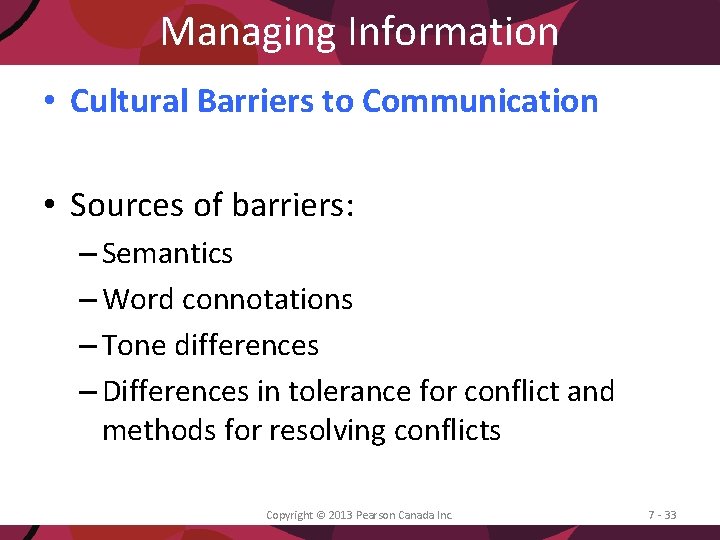 Managing Information

• Cultural Barriers to Communication

• Sources of barriers:
– Semantics
– Word connotations
– Tone differences
– Differences in tolerance for conflict and methods for resolving conflicts

Copyright © 2013 Pearson Canada Inc.

7 - 33